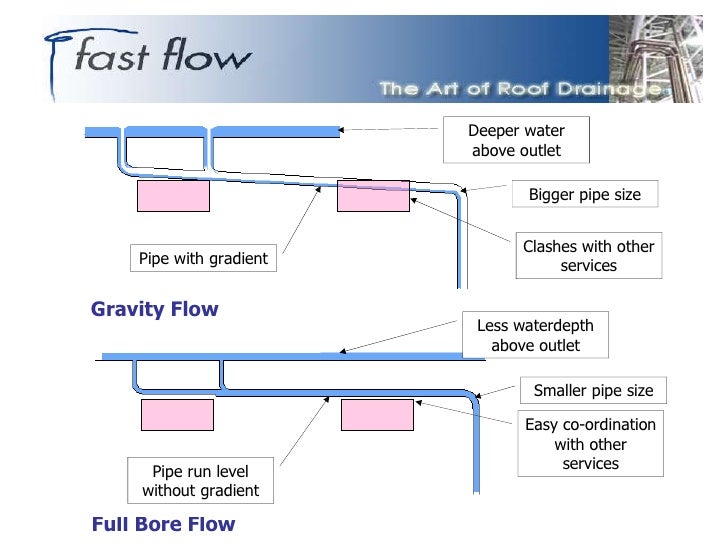 fast flow

The Art of Roof Drainage

Deeper water above outlet

Bigger pipe size

Clashes with other services

Pipe with gradient

Gravity Flow

Less waterdepth above outlet

Smaller pipe size

Easy co-ordination with other services

Pipe run level without gradient

Full Bore Flow